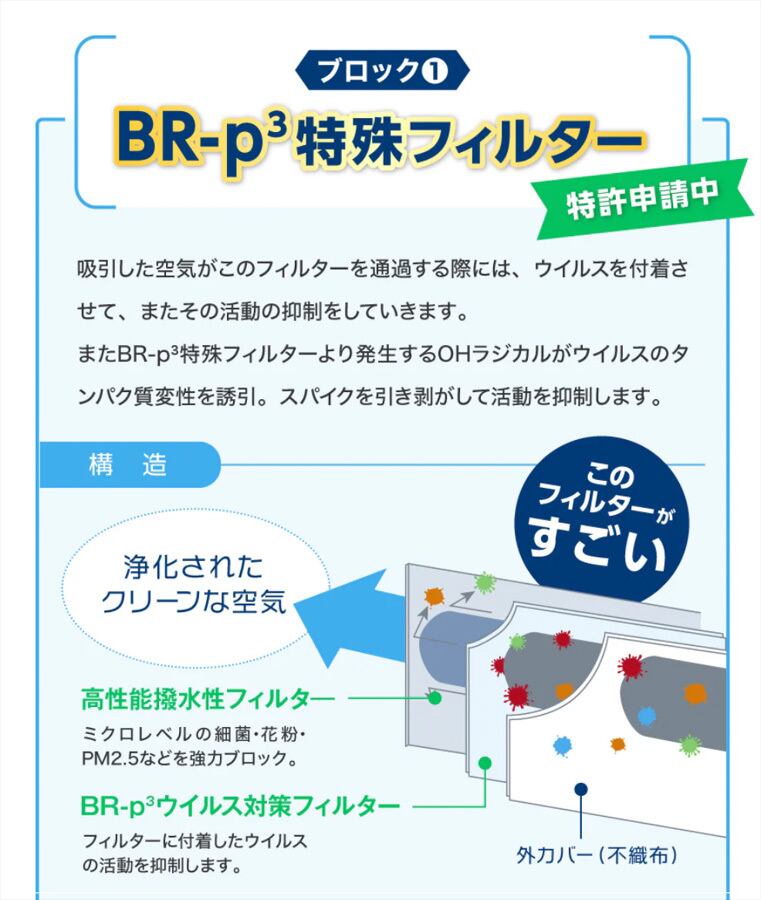 ブロック❶

BR-p³特殊フィルター

特許申請中

吸引した空気がこのフィルターを通過する際には、ウイルスを付着させて、またその活動の抑制をしていきます。
またBR-p³特殊フィルターより発生するOHラジカルがウイルスのタンパク質変性を誘引。スパイクを引き剥がして活動を抑制します。

構　造

このフィルターがすごい

浄化されたクリーンな空気

高性能撥水性フィルター

ミクロレベルの細菌・花粉・PM2.5などを強力ブロック。

BR-p³ウイルス対策フィルター

フィルターに付着したウイルスの活動を抑制します。

外カバー（不織布）